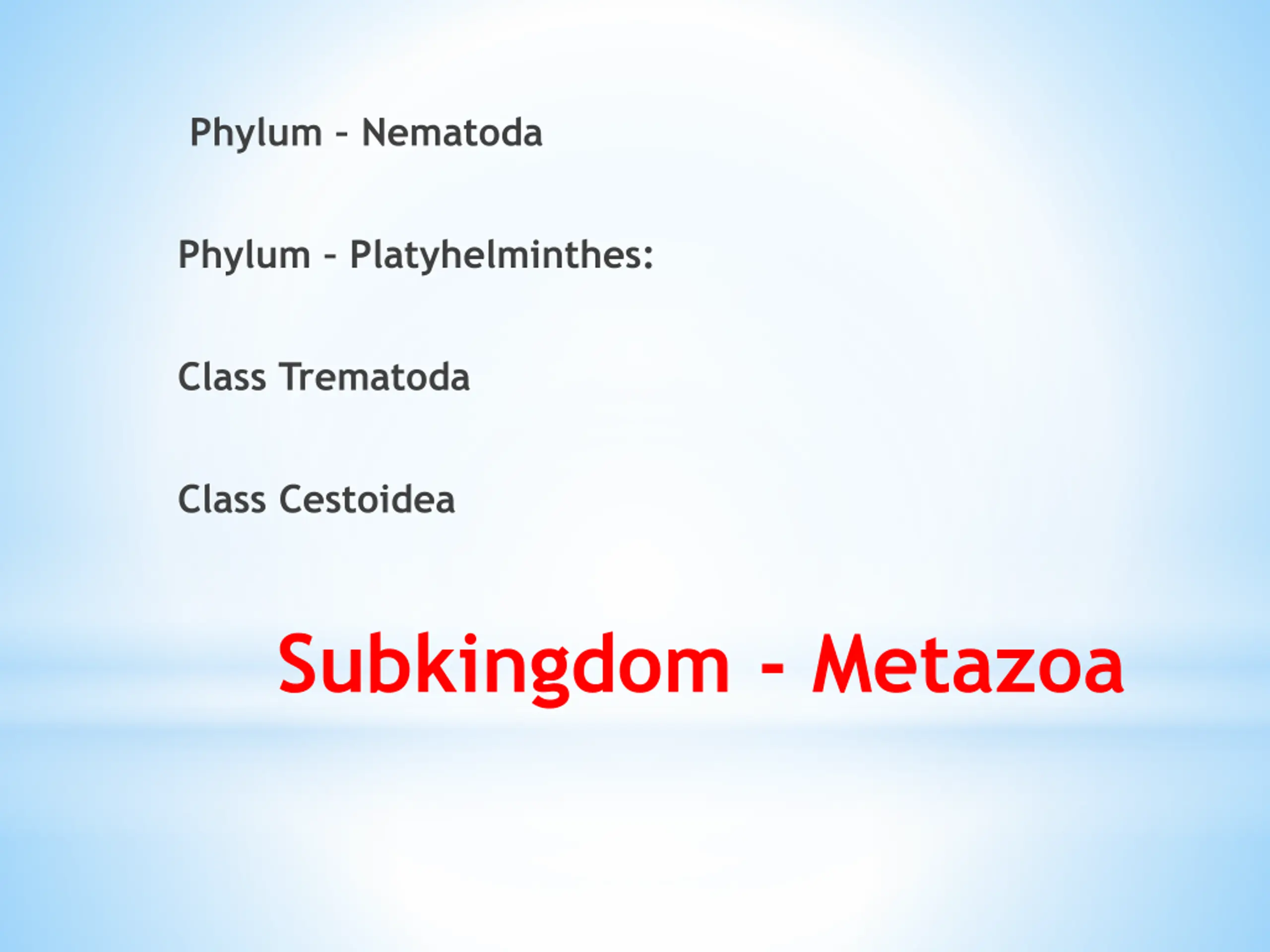 Phylum - Nematoda

Phylum - Platyhelminthes:

Class Trematoda

Class Cestoidea

Subkingdom - Metazoa